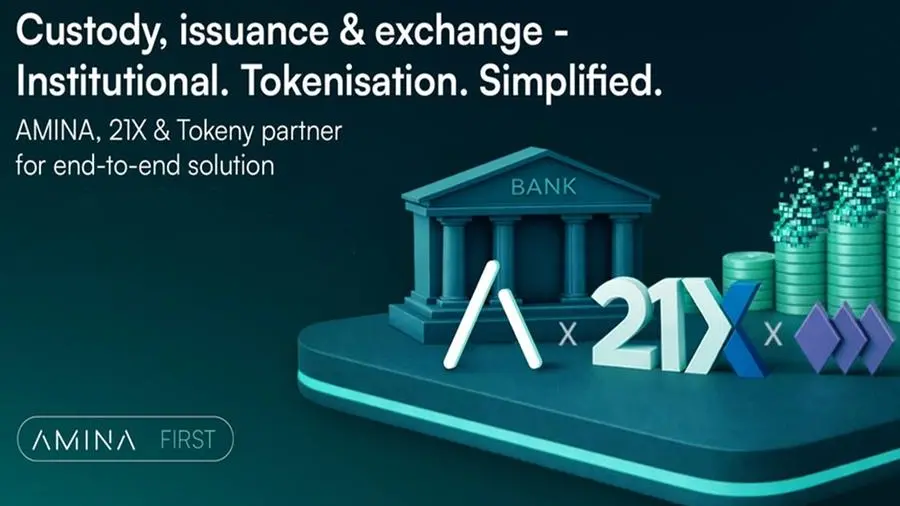 Custody, issuance & exchange - Institutional. Tokenisation. Simplified.

AMINA, 21X & Tokeny partner for end-to-end solution

BANK

x 21X x

AMINA FIRST